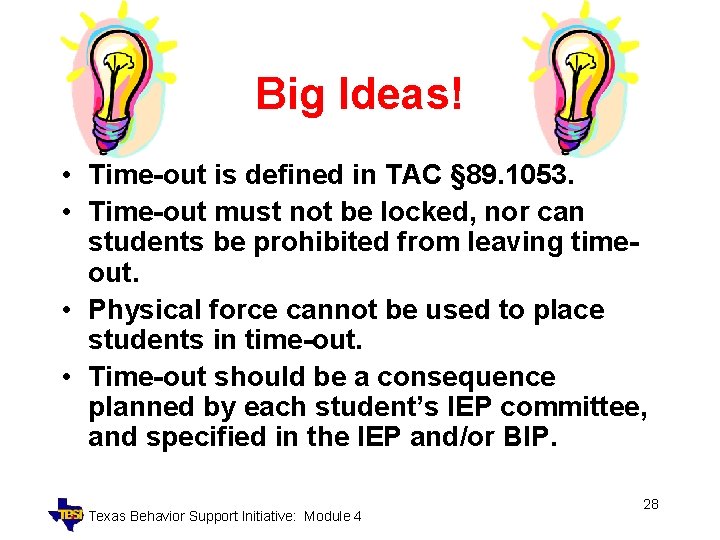 Big Ideas!

• Time-out is defined in TAC §89.1053.
• Time-out must not be locked, nor can students be prohibited from leaving time-out.
• Physical force cannot be used to place students in time-out.
• Time-out should be a consequence planned by each student's IEP committee, and specified in the IEP and/or BIP.

TBSI Texas Behavior Support Initiative: Module 4

28